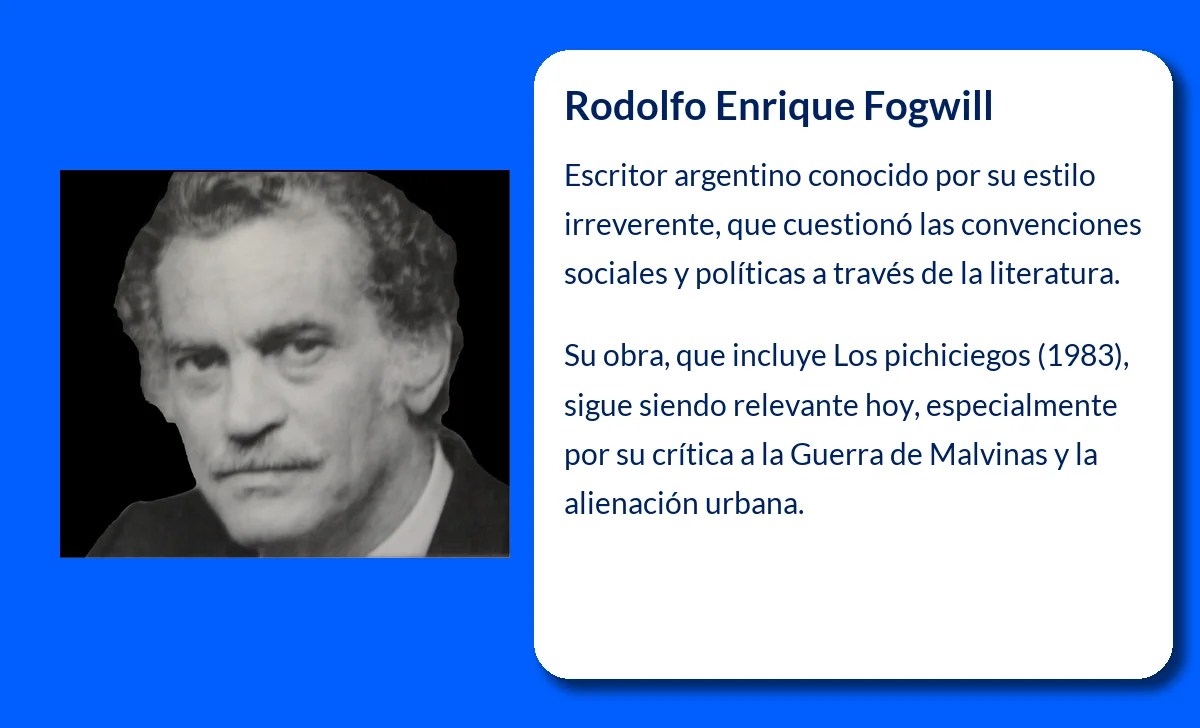 Rodolfo Enrique Fogwill

Escritor argentino conocido por su estilo irreverente, que cuestionó las convenciones sociales y políticas a través de la literatura.

Su obra, que incluye Los pichiciegos (1983), sigue siendo relevante hoy, especialmente por su crítica a la Guerra de Malvinas y la alienación urbana.